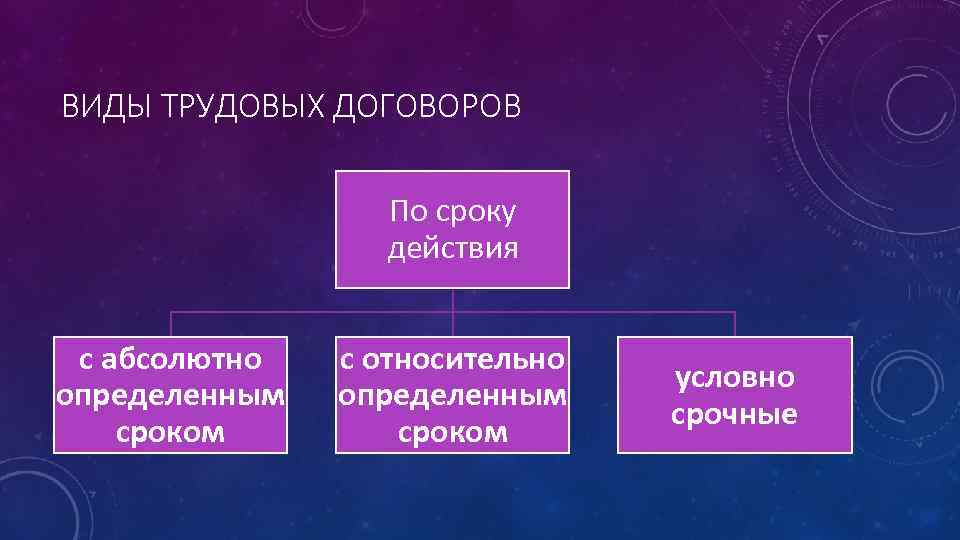 ВИДЫ ТРУДОВЫХ ДОГОВОРОВ

По сроку действия

с абсолютно определенным сроком

с относительно определенным сроком

условно срочные